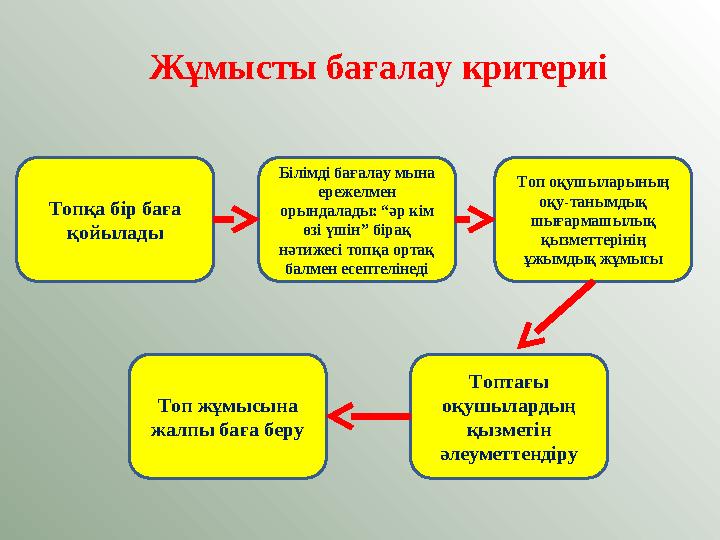 Жұмысты бағалау критериі

Топқа бір баға қойылады

Білімді бағалау мына ережелмен орындалады: “әр кім өзі үшін” бірақ нәтижесі топқа ортақ балмен есептелінеді

Топ оқушыларының оқу-танымдық шығармашылық қызметтерінің ұжымдық жұмысы

Топтағы оқушылардың қызметін әлеуметтендіру

Топ жұмысына жалпы баға беру